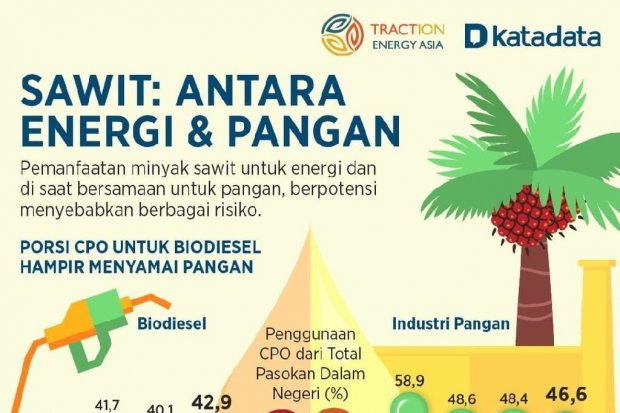 TRACTION ENERGY ASIA

katadata

SAWIT: ANTARA ENERGI & PANGAN

Pemanfaatan minyak sawit untuk energi dan di saat bersamaan untuk pangan, berpotensi menyebabkan berbagai risiko.

PORSI CPO UNTUK BIODIESEL HAMPIR MENYAMAI PANGAN

Biodiesel

Penggunaan CPO dari Total Pasokan Dalam Negeri (%)

Industri Pangan

41,7 40,1 42,9

58,9 48,6 48,4 46,6